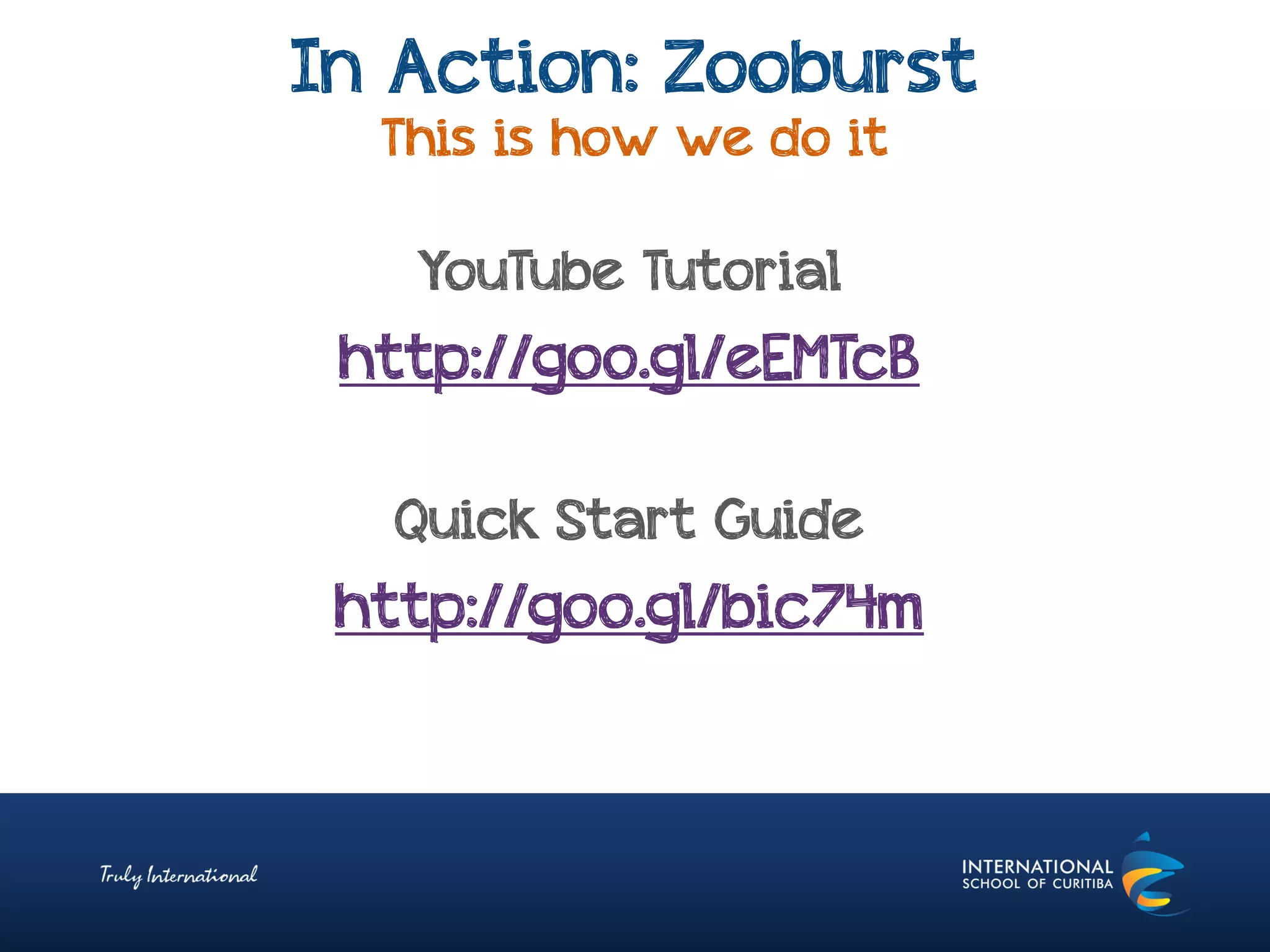 In Action: Zooburst

This is how we do it

YouTube Tutorial

http://goo.gl/eEMTcB

Quick Start Guide

http://goo.gl/bic74m

Truly International

INTERNATIONAL SCHOOL OF CURITIBA